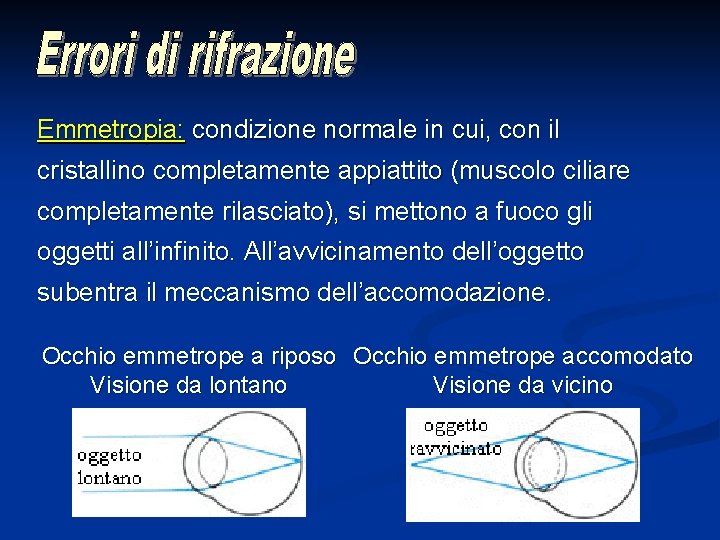 Errori di rifrazione

Emmetropia: condizione normale in cui, con il cristallino completamente appiattito (muscolo ciliare completamente rilasciato), si mettono a fuoco gli oggetti all'infinito. All'avvicinamento dell'oggetto subentra il meccanismo dell'accomodazione.

Occhio emmetrope a riposo
Visione da lontano

oggetto lontano

Occhio emmetrope accomodato
Visione da vicino

oggetto ravvicinato